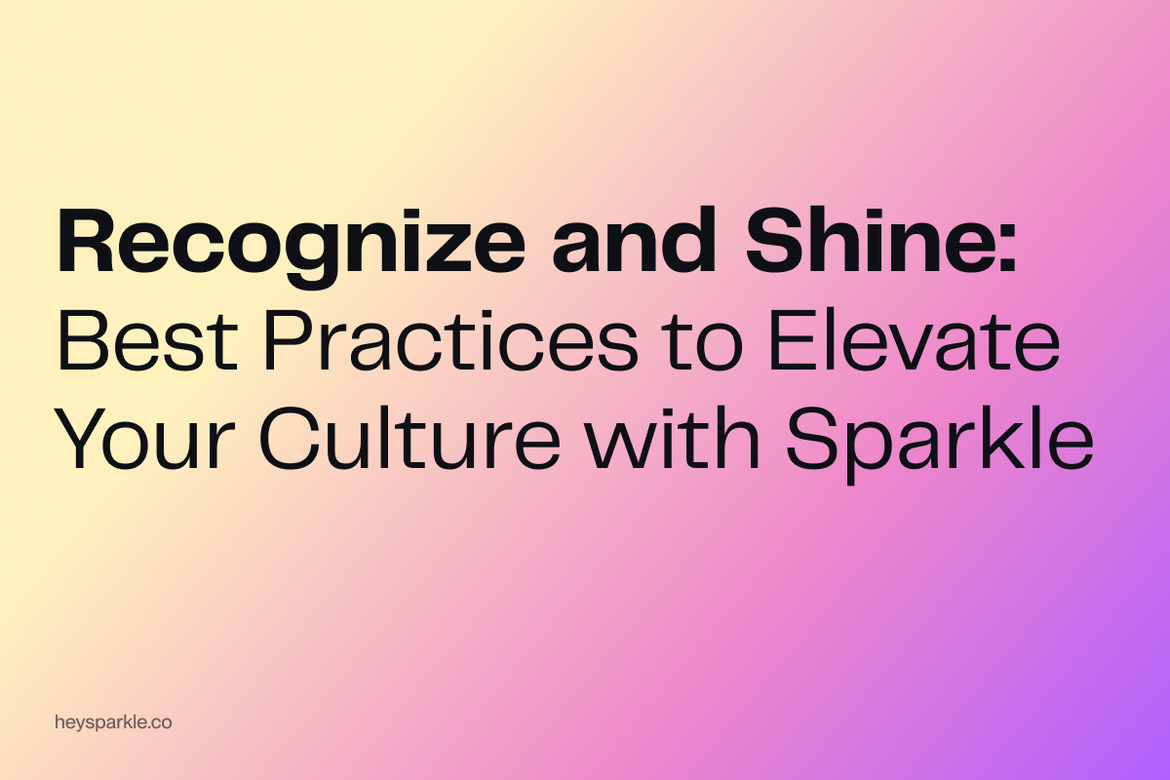 Recognize and Shine: Best Practices to Elevate Your Culture with Sparkle

heysparkle.co